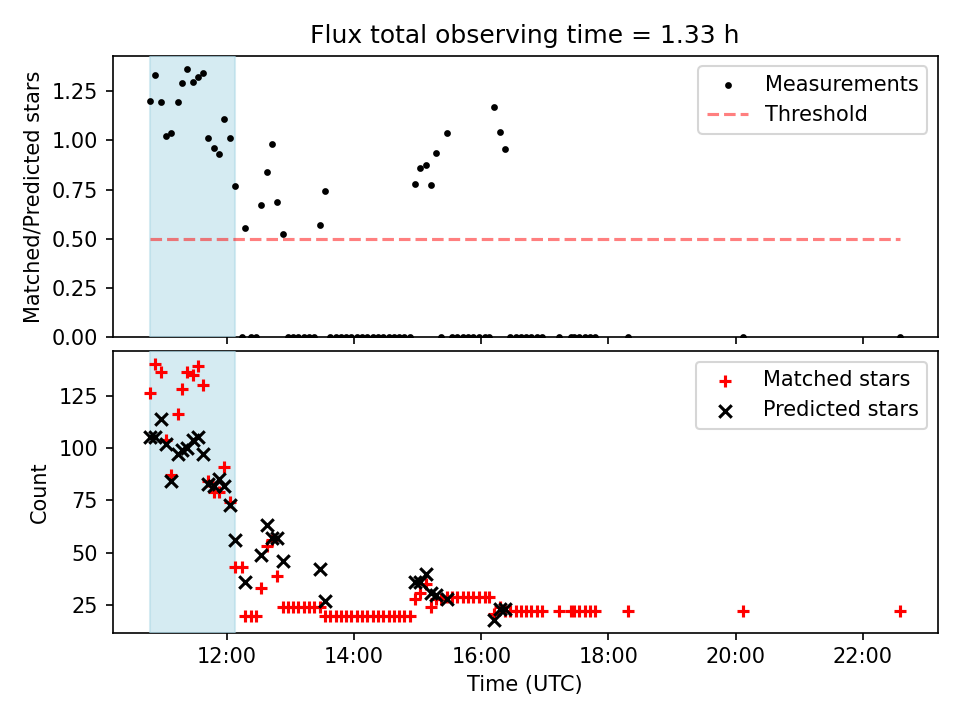 Flux total observing time = 1.33 h

Matched/Predicted stars

1.25
1.00
0.75
0.50
0.25
0.00

Measurements
Threshold

Count

125
100
75
50
25

Matched stars
Predicted stars

12:00
14:00
16:00
18:00
20:00
22:00

Time (UTC)